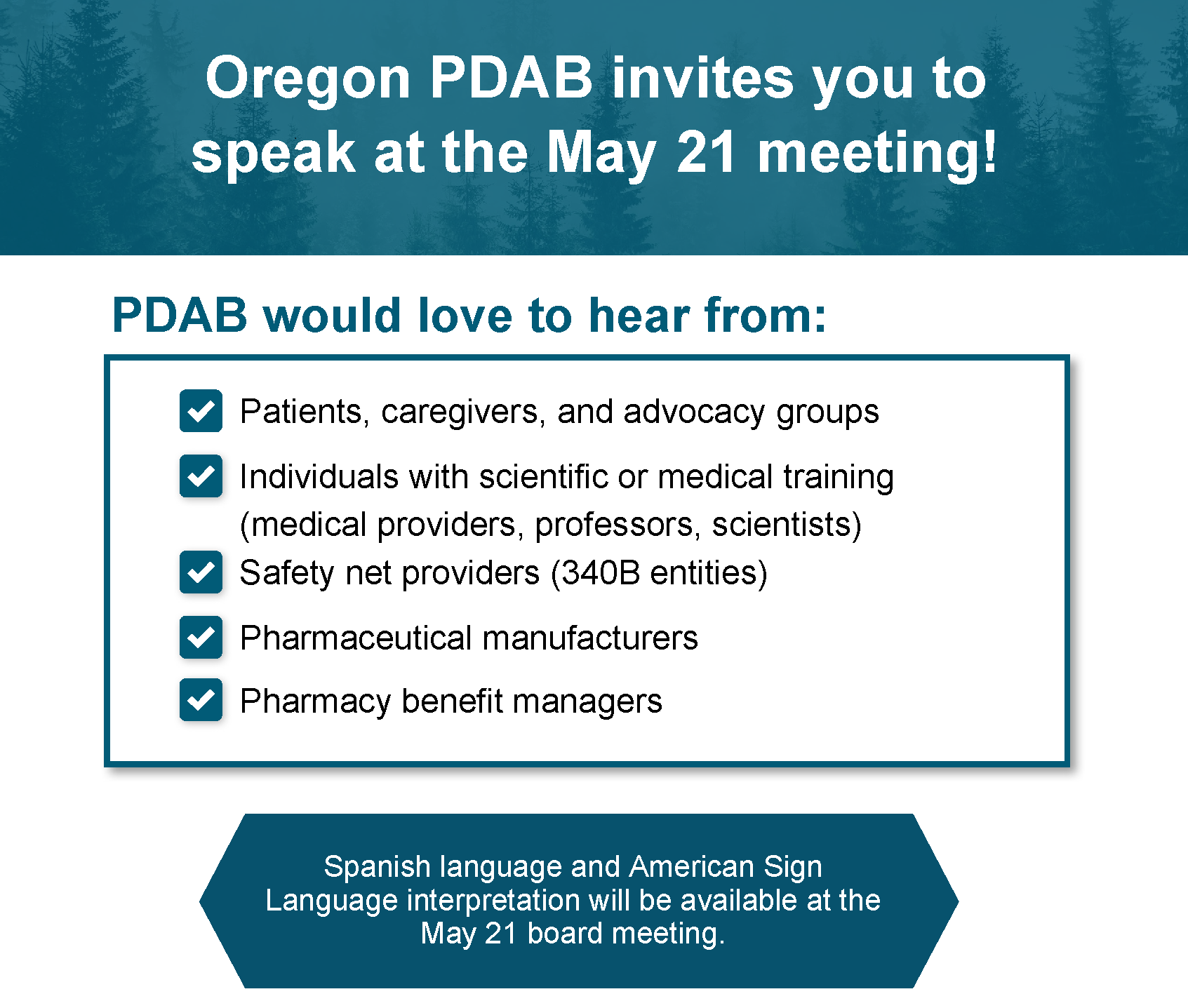 Oregon PDAB invites you to speak at the May 21 meeting!

PDAB would love to hear from:

Patients, caregivers, and advocacy groups

Individuals with scientific or medical training (medical providers, professors, scientists)

Safety net providers (340B entities)

Pharmaceutical manufacturers

Pharmacy benefit managers

Spanish language and American Sign Language interpretation will be available at the May 21 board meeting.